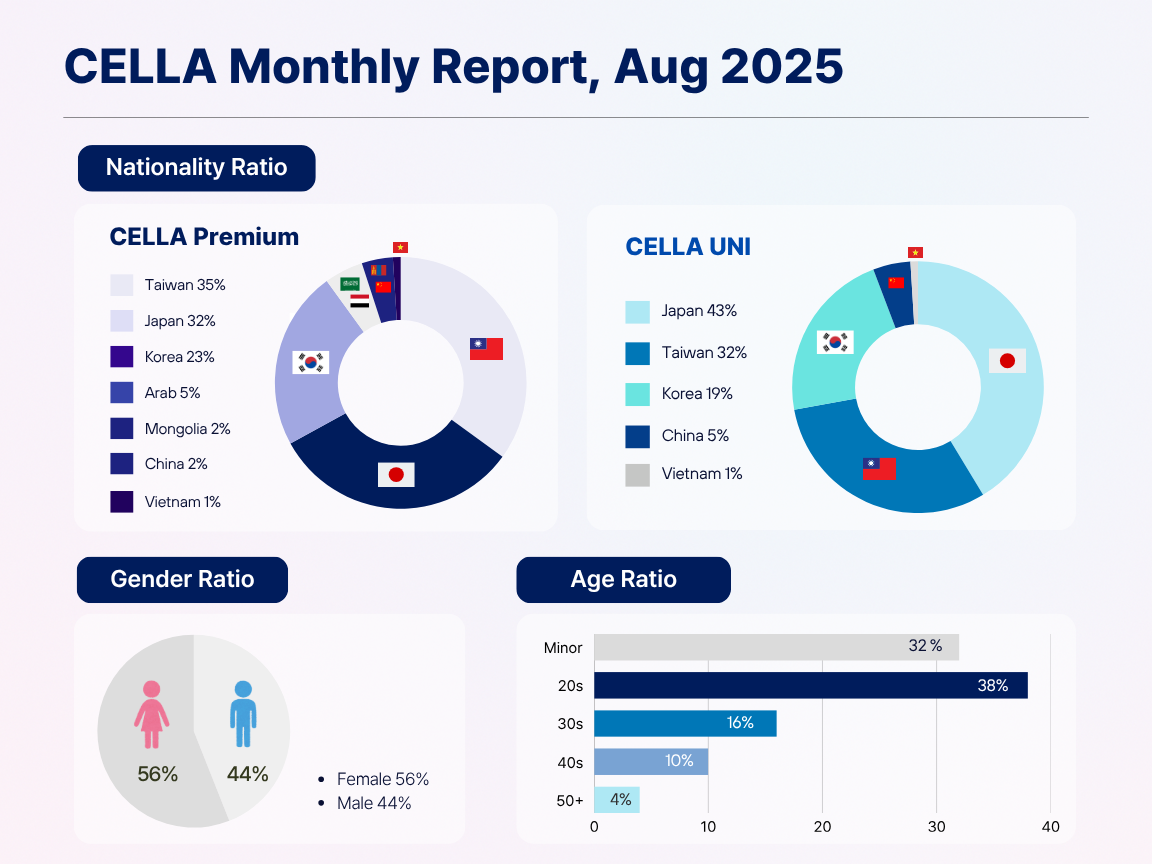 CELLA Monthly Report, Aug 2025

Nationality Ratio

CELLA Premium

Taiwan 35%
Japan 32%
Korea 23%
Arab 5%
Mongolia 2%
China 2%
Vietnam 1%

CELLA UNI

Japan 43%
Taiwan 32%
Korea 19%
China 5%
Vietnam 1%

Gender Ratio

56%
44%

• Female 56%
• Male 44%

Age Ratio

Minor 32 %
20s 38%
30s 16%
40s 10%
50+ 4%

0 10 20 30 40